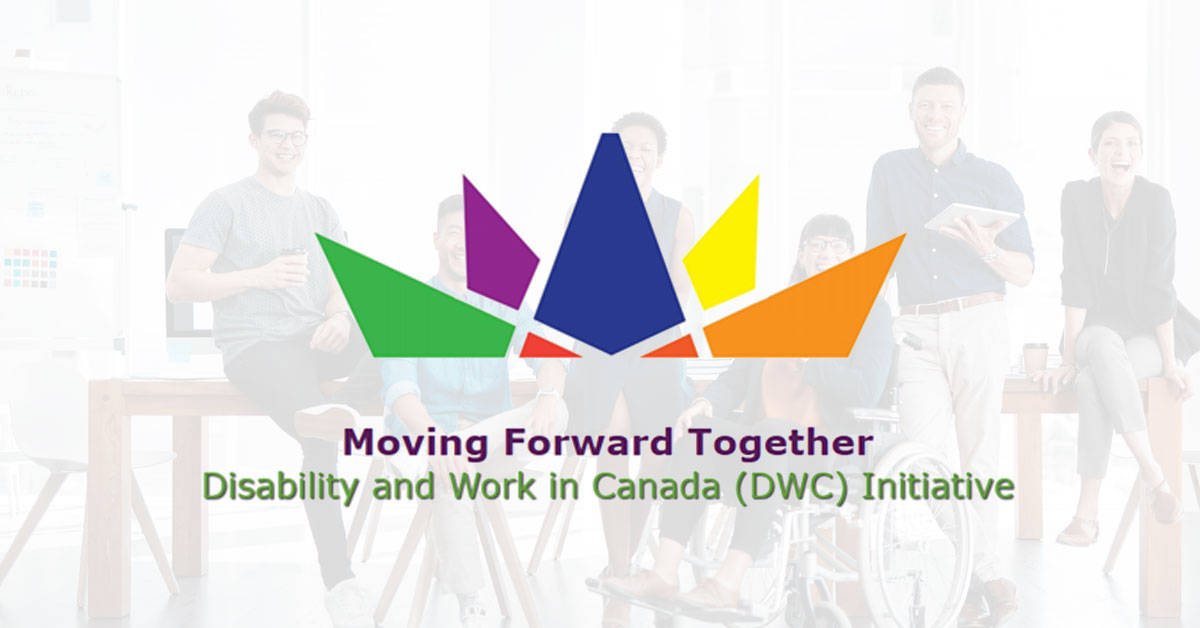 Moving Forward Together
Disability and Work in Canada (DWC) Initiative